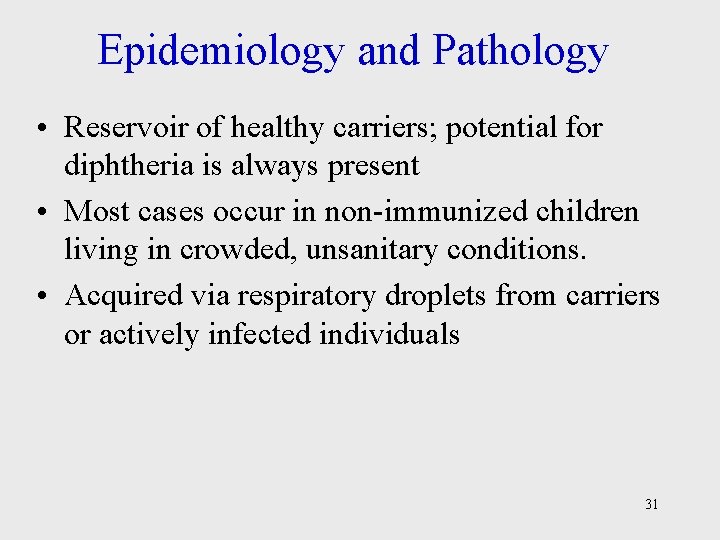 Epidemiology and Pathology

• Reservoir of healthy carriers; potential for diphtheria is always present

• Most cases occur in non-immunized children living in crowded, unsanitary conditions.

• Acquired via respiratory droplets from carriers or actively infected individuals

31